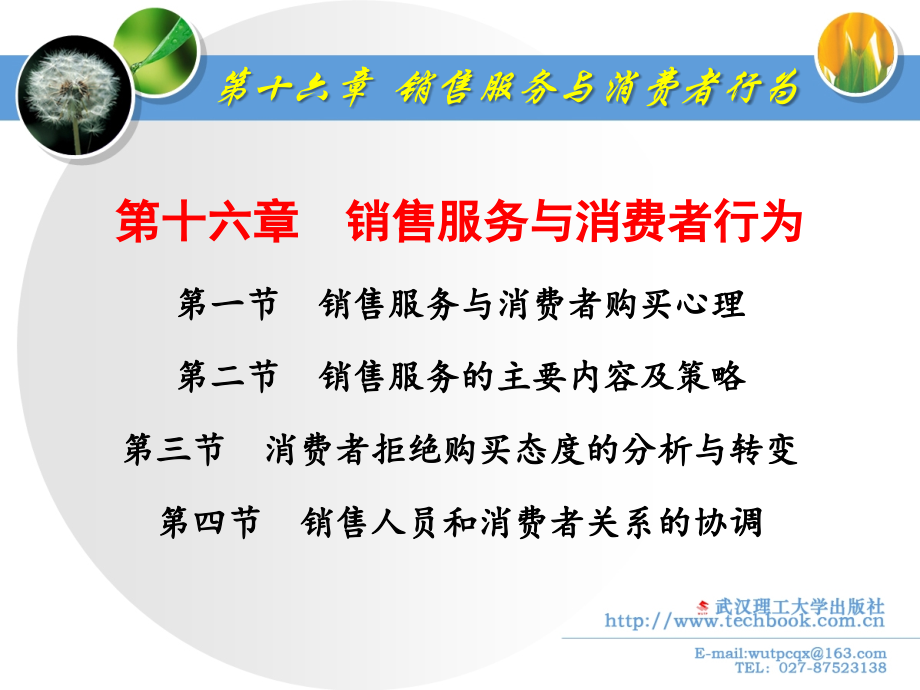 第十六章 销售服务与消费者行为

第十六章 销售服务与消费者行为

第一节 销售服务与消费者购买心理

第二节 销售服务的主要内容及策略

第三节 消费者拒绝购买态度的分析与转变

第四节 销售人员和消费者关系的协调

武汉理工大学出版社
http://www.techbook.com.cn

E-mail:wutpcqx@163.com
TEL: 027-87523138